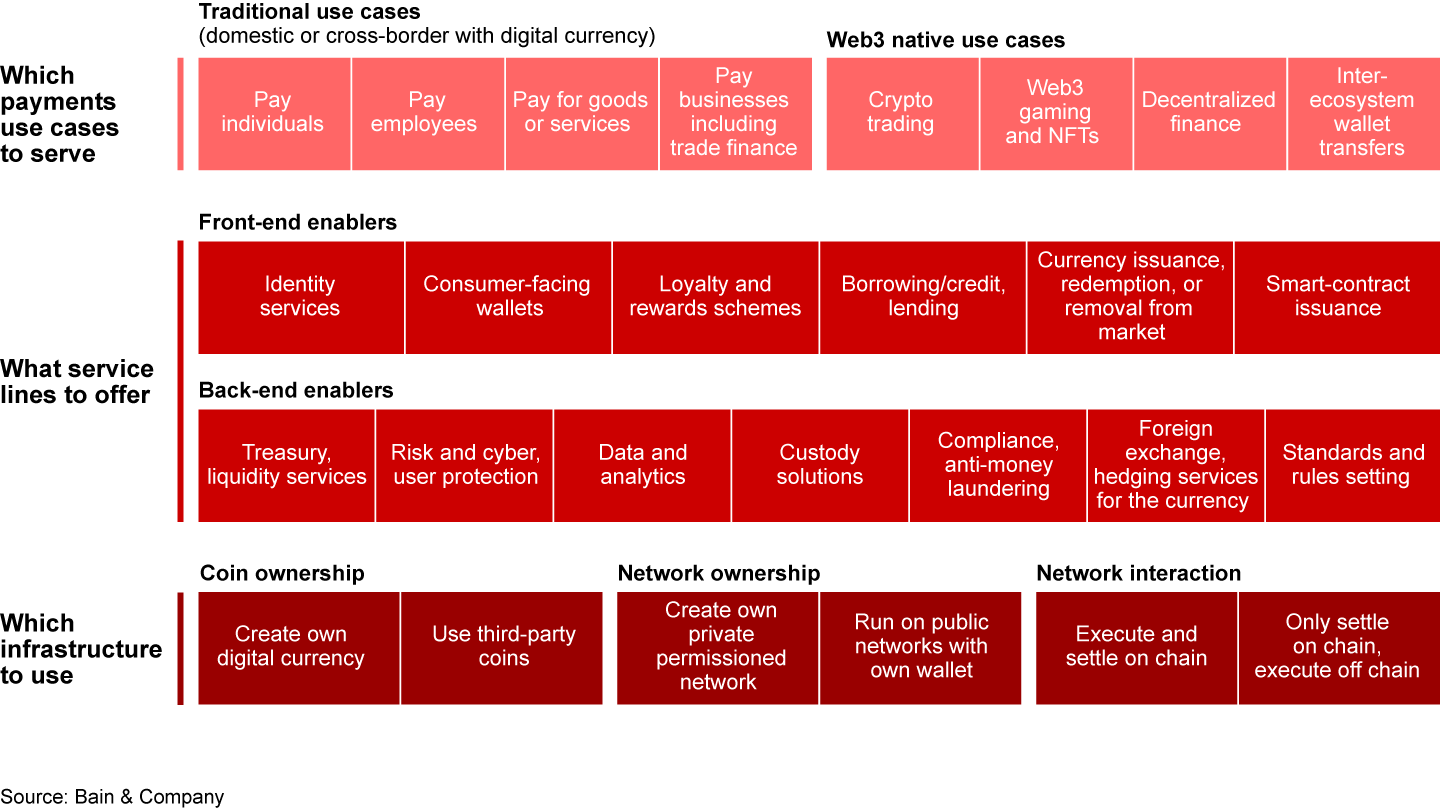 Which payments use cases to serve

Traditional use cases
(domestic or cross-border with digital currency)

Pay individuals

Pay employees

Pay for goods or services

Pay businesses including trade finance

Web3 native use cases

Crypto trading

Web3 gaming and NFTs

Decentralized finance

Inter-ecosystem wallet transfers

What service lines to offer

Front-end enablers

Identity services

Consumer-facing wallets

Loyalty and rewards schemes

Borrowing/credit, lending

Currency issuance, redemption, or removal from market

Smart-contract issuance

Back-end enablers

Treasury, liquidity services

Risk and cyber, user protection

Data and analytics

Custody solutions

Compliance, anti-money laundering

Foreign exchange, hedging services for the currency

Standards and rules setting

Which infrastructure to use

Coin ownership

Create own digital currency

Use third-party coins

Network ownership

Create own private permissioned network

Run on public networks with own wallet

Network interaction

Execute and settle on chain

Only settle on chain, execute off chain

Source: Bain & Company